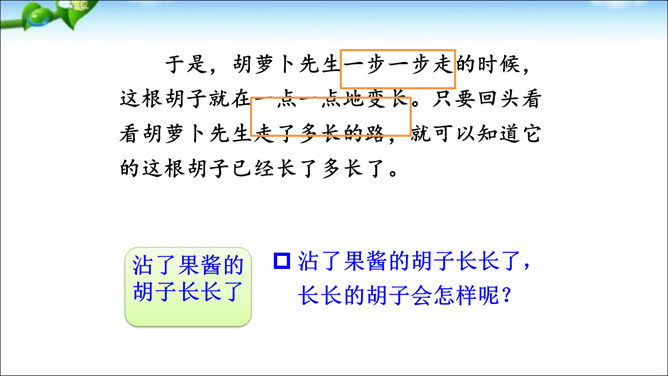 于是，胡萝卜先生一步一步走的时候，这根胡子就在一点一点地变长。只要回头看看胡萝卜先生走了多长的路，就可以知道它的这根胡子已经长了多长了。

沾了果酱的胡子长长了

沾了果酱的胡子长长了，长长的胡子会怎样呢？